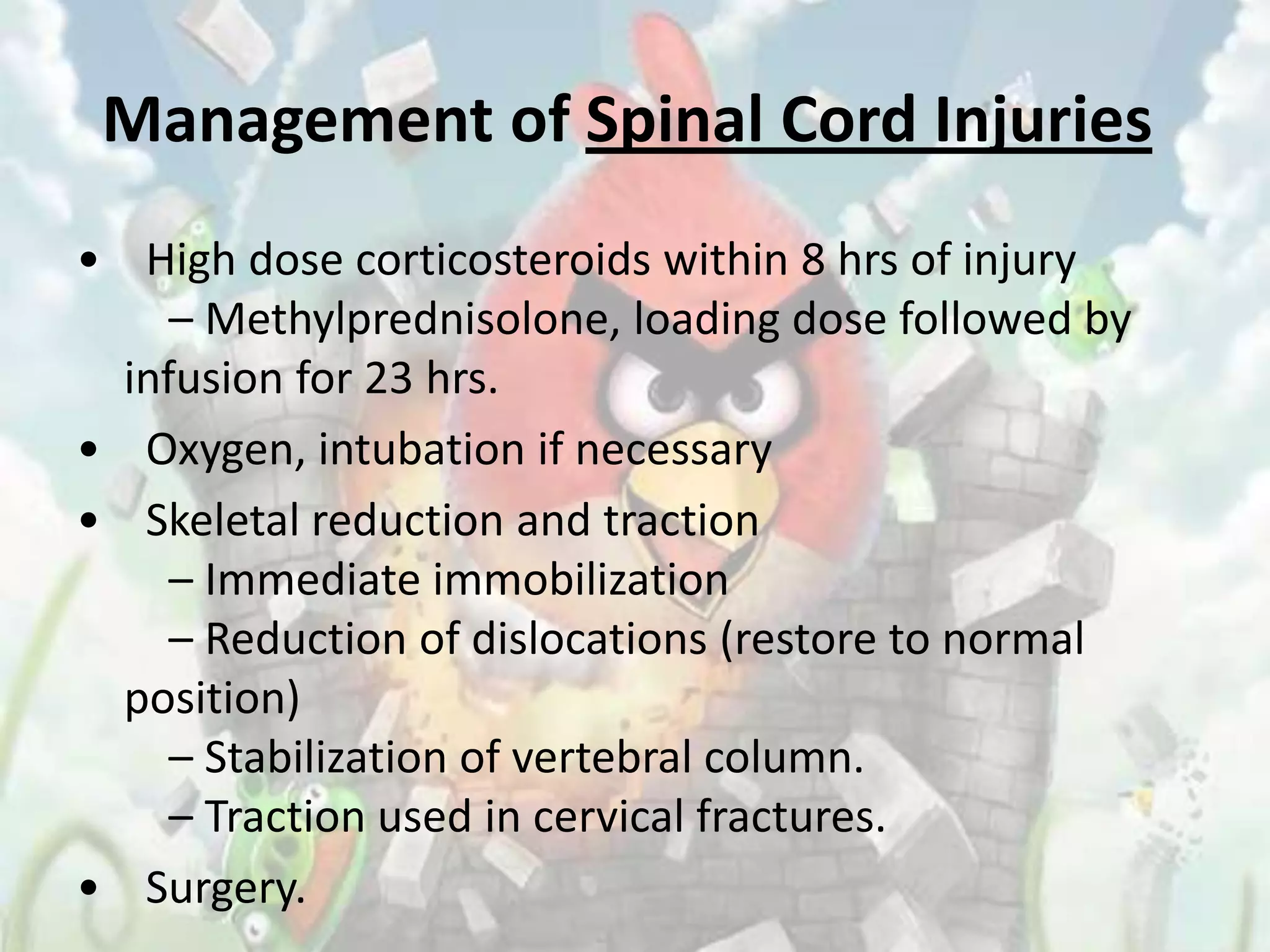 Management of Spinal Cord Injuries

• High dose corticosteroids within 8 hrs of injury
– Methylprednisolone, loading dose followed by infusion for 23 hrs.

• Oxygen, intubation if necessary

• Skeletal reduction and traction
– Immediate immobilization
– Reduction of dislocations (restore to normal position)
– Stabilization of vertebral column.
– Traction used in cervical fractures.

• Surgery.